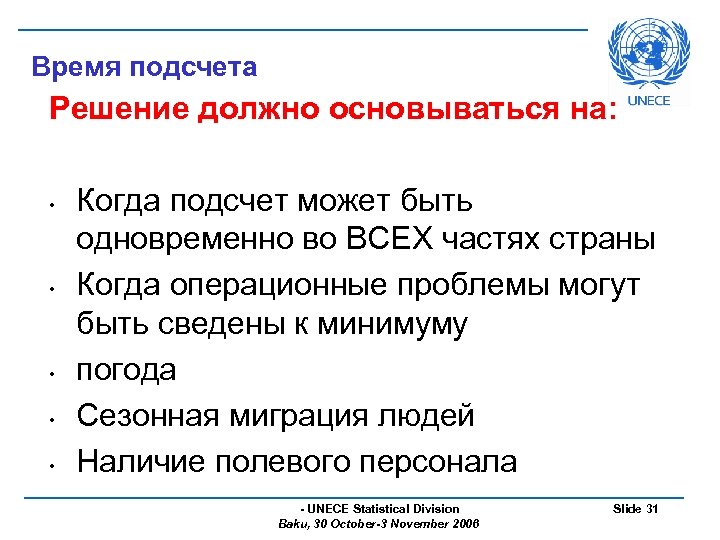 Время подсчета

UNECE

Решение должно основываться на:

• Когда подсчет может быть одновременно во ВСЕХ частях страны
• Когда операционные проблемы могут быть сведены к минимуму
• погода
• Сезонная миграция людей
• Наличие полевого персонала

- UNECE Statistical Division
Baku, 30 October-3 November 2006

Slide 31